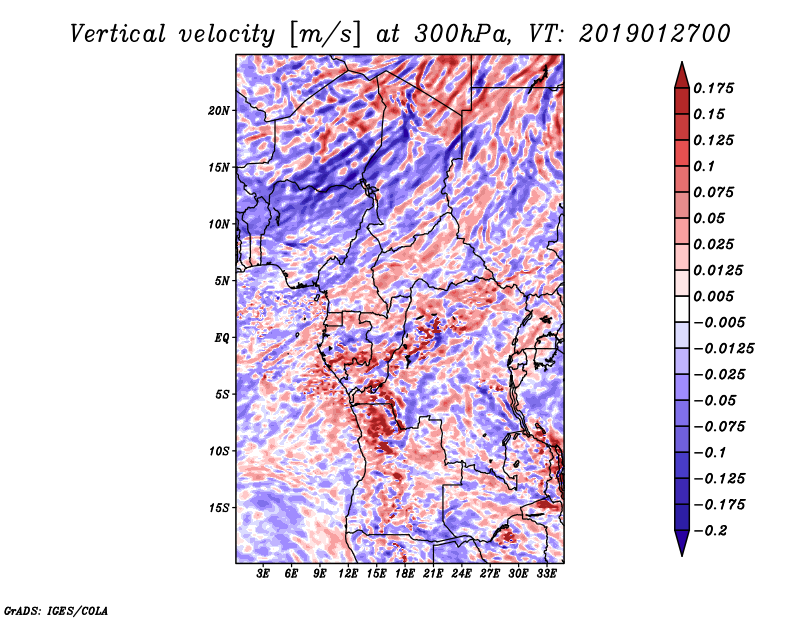 Vertical velocity [m/s] at 300hPa, VT: 2019012700

20N
15N
10N
5N
EQ
5S
10S
15S

3E 6E 9E 12E 15E 18E 21E 24E 27E 30E 33E

0.175
0.15
0.125
0.1
0.075
0.05
0.025
0.0125
0.005
−0.005
−0.0125
−0.025
−0.05
−0.075
−0.1
−0.125
−0.175
−0.2

GrADS: IGES/COLA